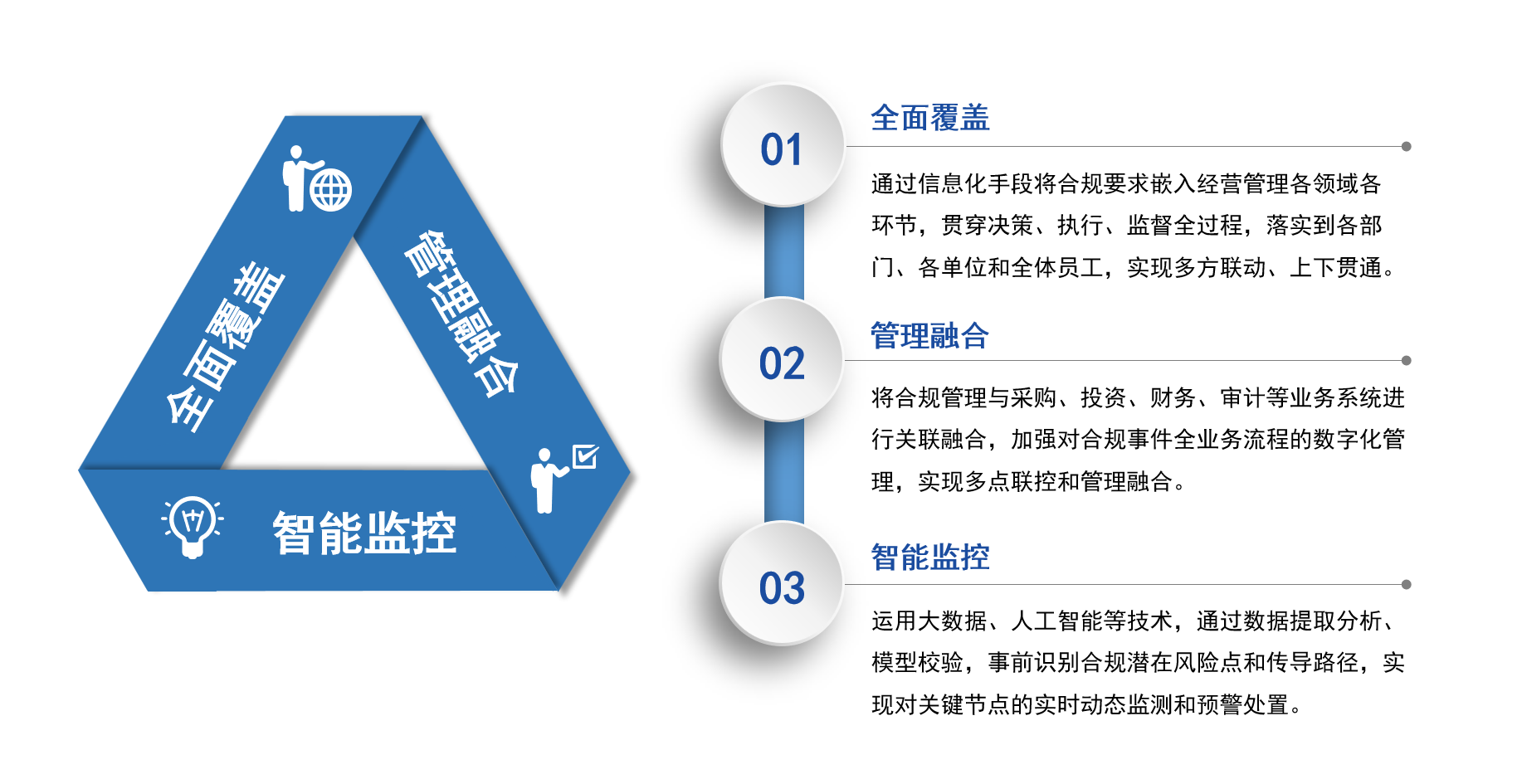 全面覆盖

管理融合

智能监控

01

全面覆盖

通过信息化手段将合规要求嵌入经营管理各领域各环节，贯穿决策、执行、监督全过程，落实到各部门、各单位和全体员工，实现多方联动、上下贯通。

02

管理融合

将合规管理与采购、投资、财务、审计等业务系统进行关联融合，加强对合规事件全业务流程的数字化管理，实现多点联控和管理融合。

03

智能监控

运用大数据、人工智能等技术，通过数据提取分析、模型校验，事前识别合规潜在风险点和传导路径，实现对关键节点的实时动态监测和预警处置。